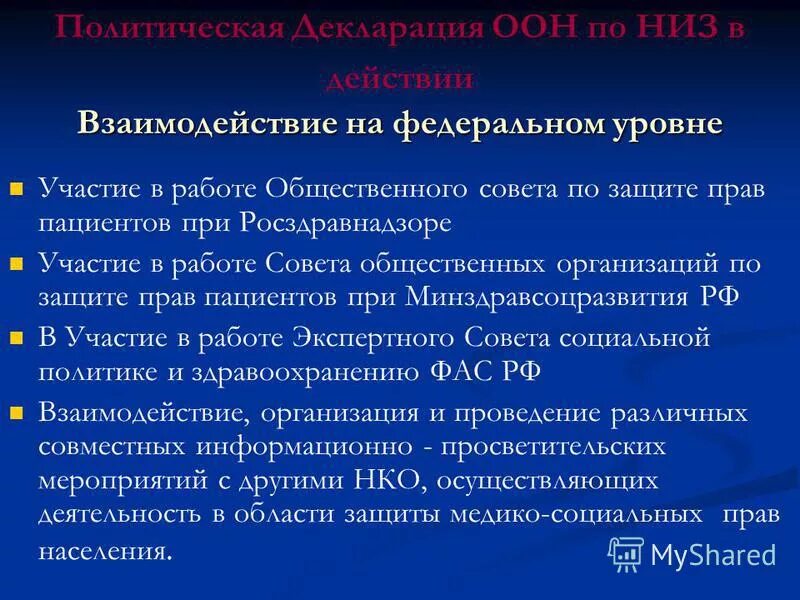 Политическая Декларация ООН по НИЗ в действии

Взаимодействие на федеральном уровне

Участие в работе Общественного совета по защите прав пациентов при Росздравнадзоре

Участие в работе Совета общественных организаций по защите прав пациентов при Минздравсоцразвития РФ

В Участие в работе Экспертного Совета социальной политике и здравоохранению ФАС РФ

Взаимодействие, организация и проведение различных совместных информационно - просветительских мероприятий с другими НКО, осуществляющих деятельность в области защиты медико-социальных прав населения.

MyShared